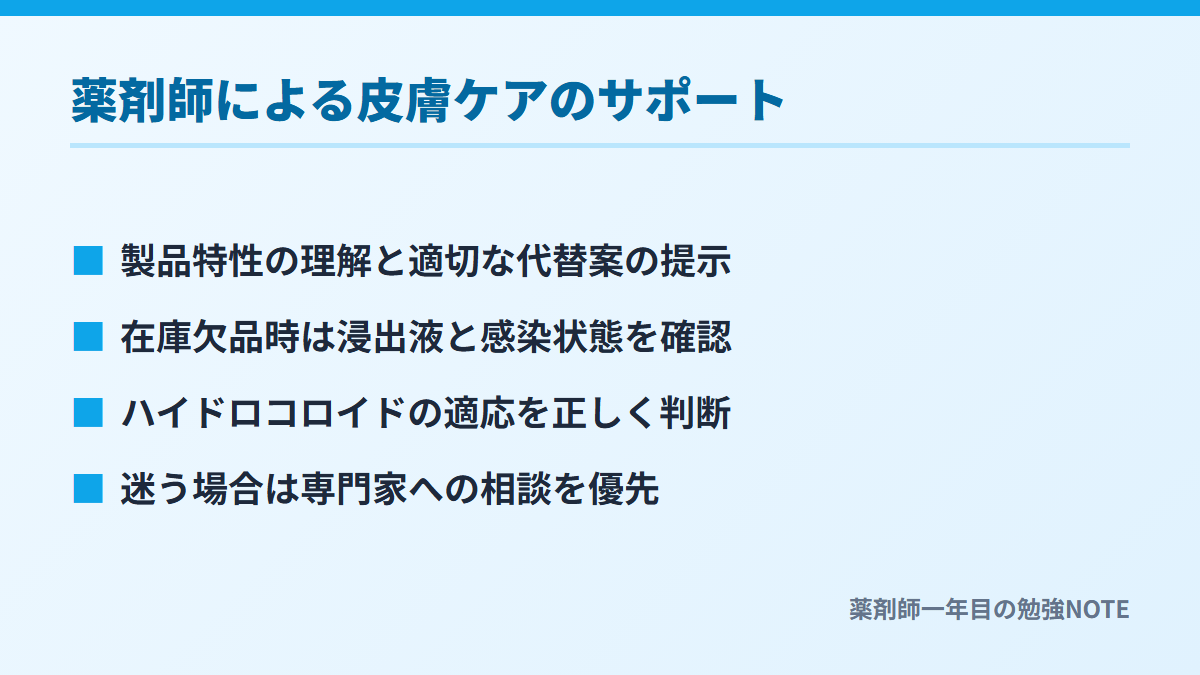 薬剤師による皮膚ケアのサポート

■ 製品特性の理解と適切な代替案の提示

■ 在庫欠品時は浸出液と感染状態を確認

■ ハイドロコロイドの適応を正しく判断

■ 迷う場合は専門家への相談を優先

薬剤師一年目の勉強NOTE